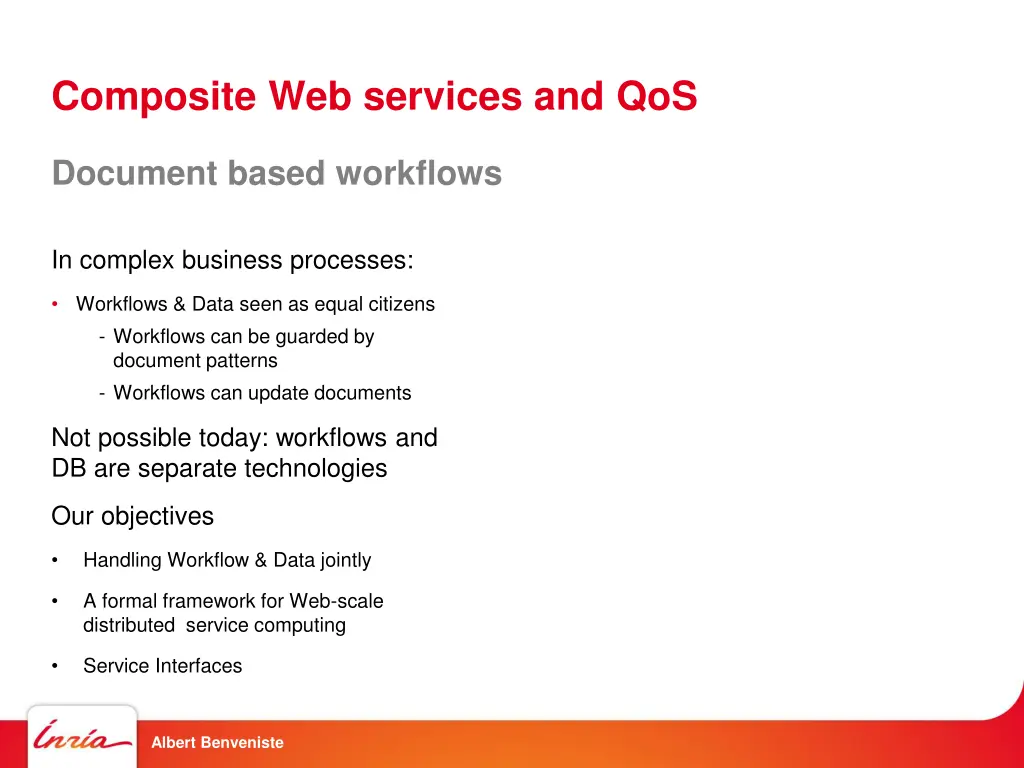 Composite Web services and QoS

Document based workflows

In complex business processes:

• Workflows & Data seen as equal citizens
  - Workflows can be guarded by document patterns
  - Workflows can update documents

Not possible today: workflows and DB are separate technologies

Our objectives

• Handling Workflow & Data jointly

• A formal framework for Web-scale distributed service computing

• Service Interfaces

Inria

Albert Benveniste